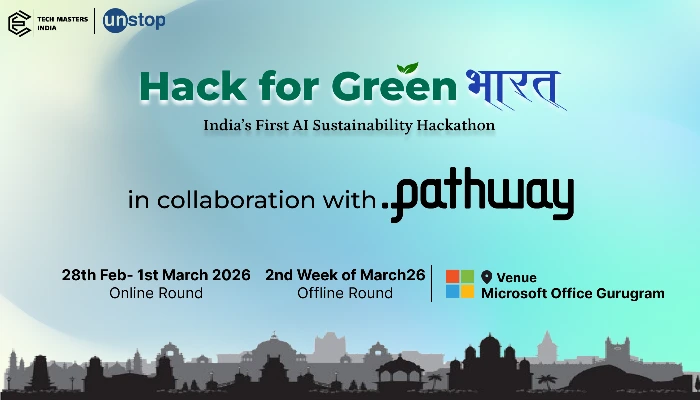 TECH MASTERS INDIA

unstop

Hack for Green भारत

India's First AI Sustainability Hackathon

in collaboration with .pathway

28th Feb- 1st March 2026
Online Round

2nd Week of March26
Offline Round

Venue
Microsoft Office Gurugram